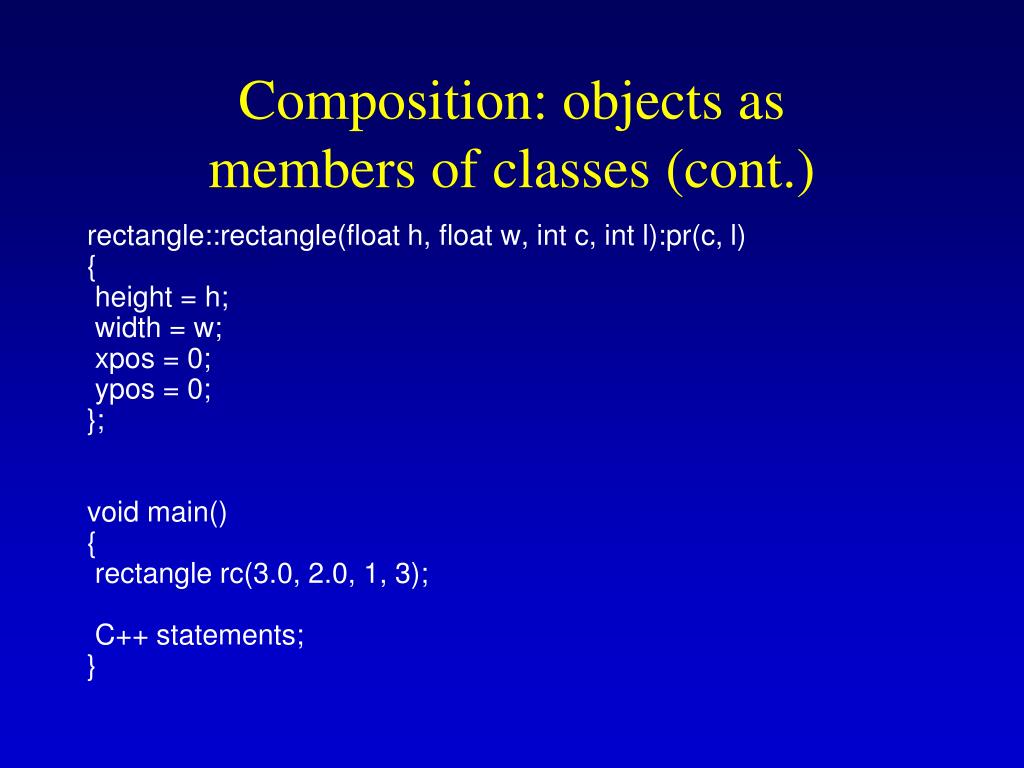 Composition: objects as members of classes (cont.)

rectangle::rectangle(float h, float w, int c, int l):pr(c, l)
{
 height = h;
 width = w;
 xpos = 0;
 ypos = 0;
};

void main()
{
 rectangle rc(3.0, 2.0, 1, 3);

 C++ statements;
}